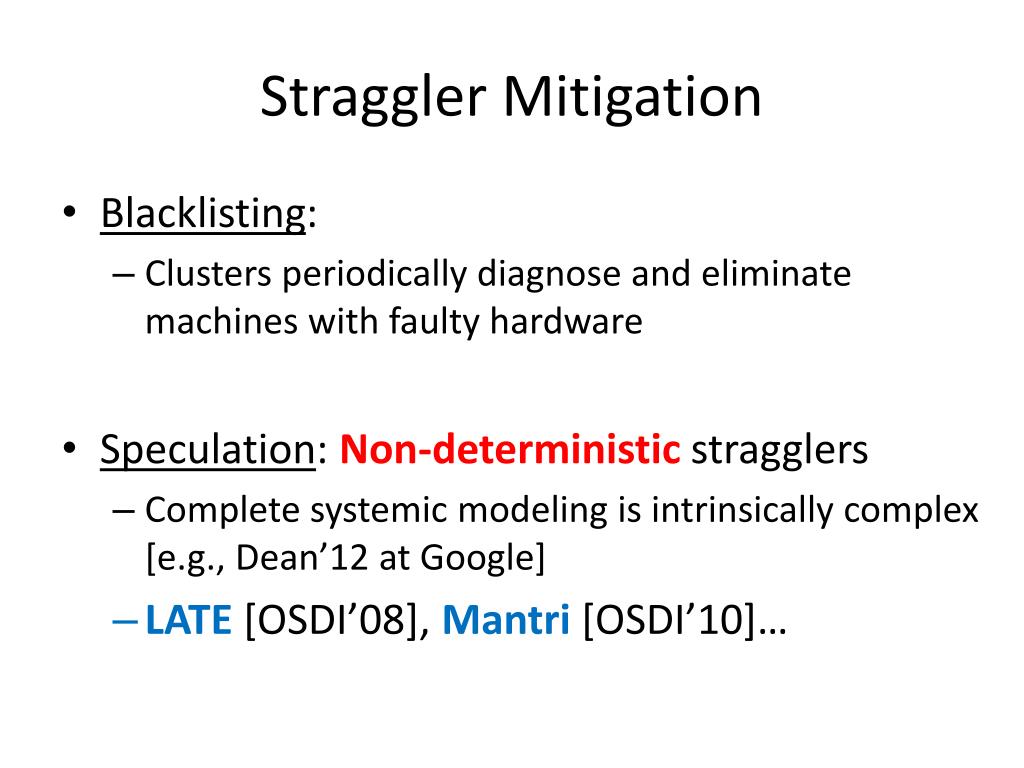 Straggler Mitigation

• Blacklisting:
– Clusters periodically diagnose and eliminate machines with faulty hardware

• Speculation: Non-deterministic stragglers
– Complete systemic modeling is intrinsically complex [e.g., Dean’12 at Google]
– LATE [OSDI’08], Mantri [OSDI’10]…